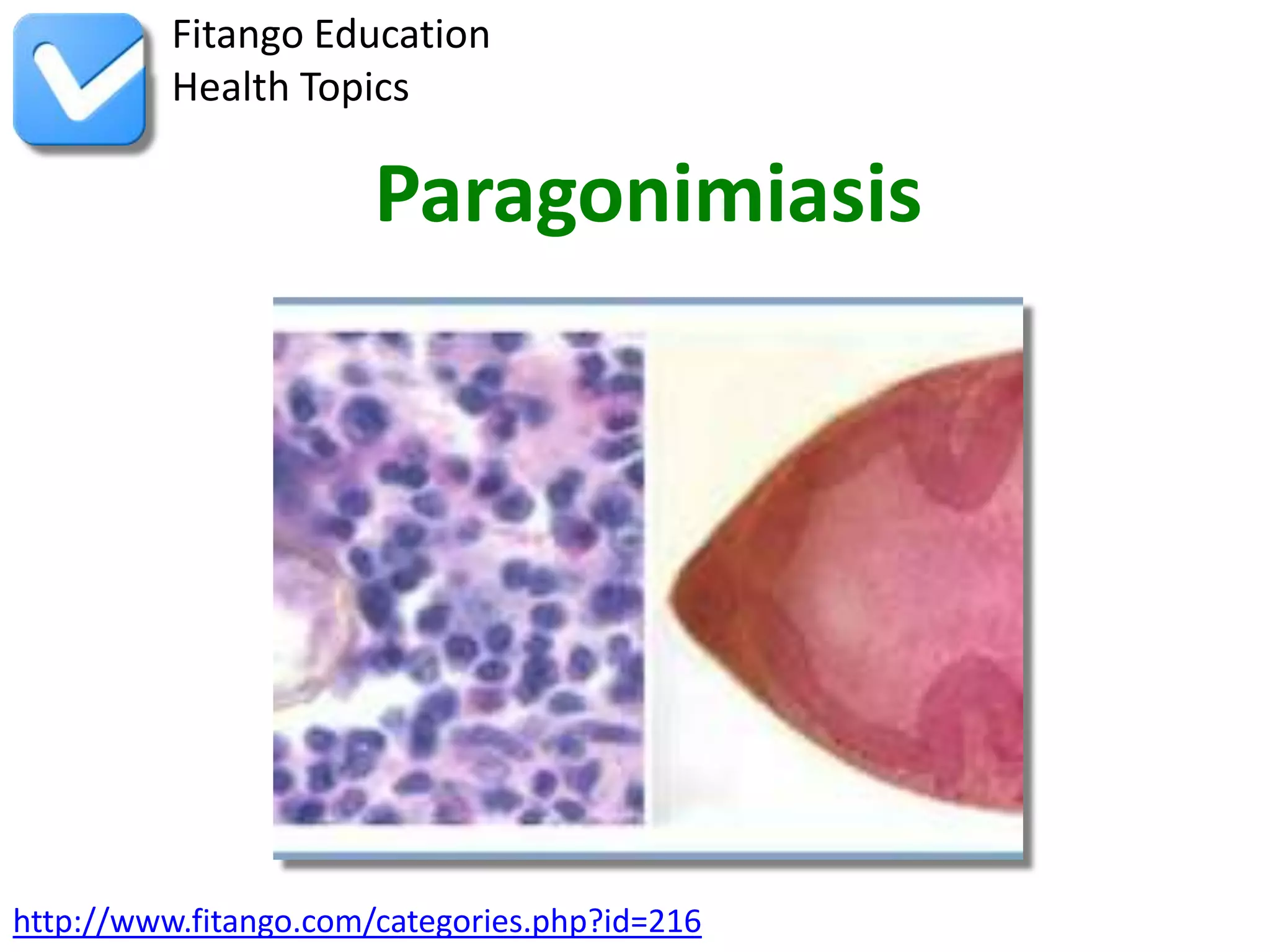 Fitango Education
Health Topics

Paragonimiasis

http://www.fitango.com/categories.php?id=216